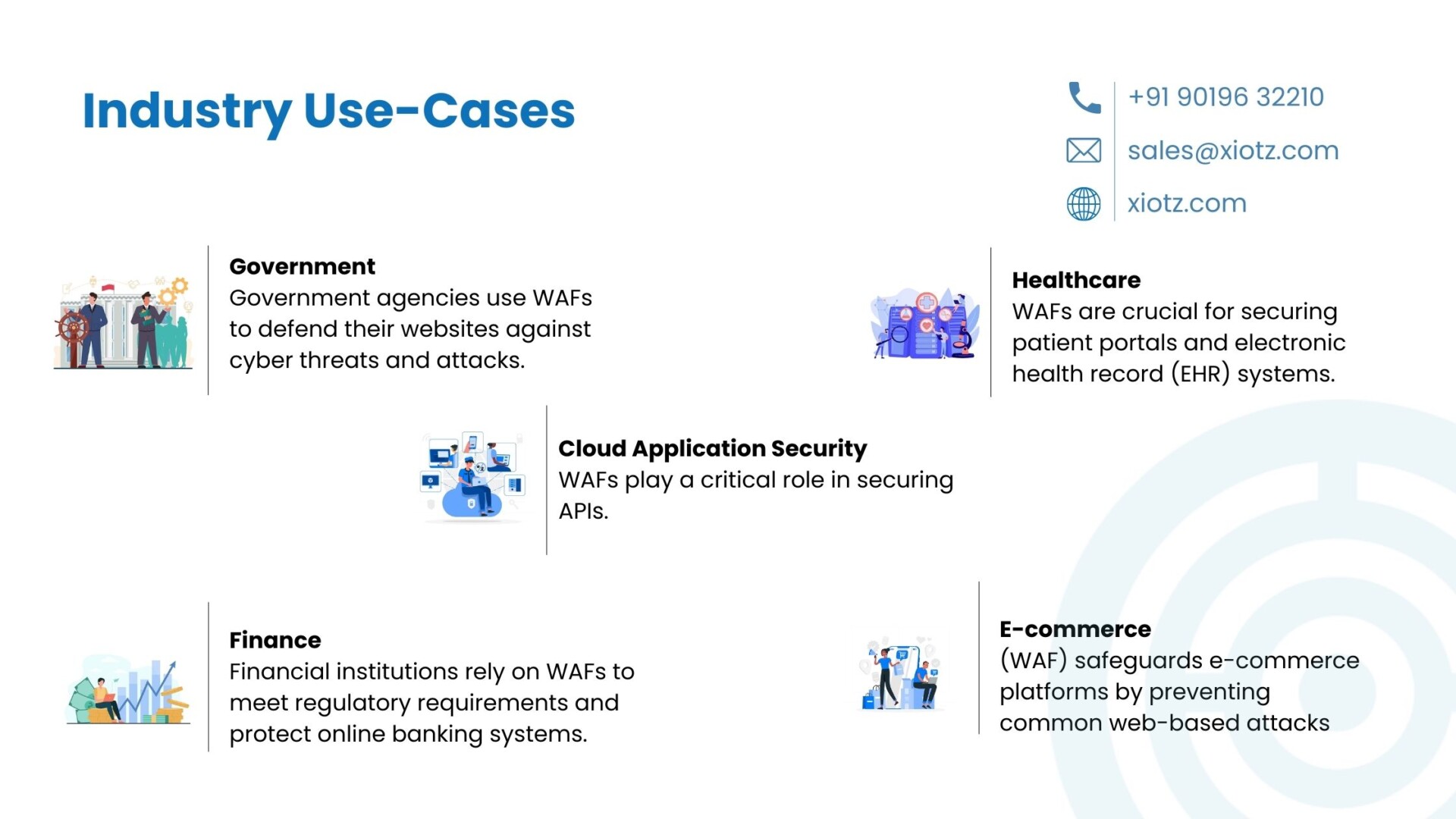 Industry Use-Cases

+91 90196 32210

sales@xiotz.com

xiotz.com

Government
Government agencies use WAFs to defend their websites against cyber threats and attacks.

Healthcare
WAFs are crucial for securing patient portals and electronic health record (EHR) systems.

Cloud Application Security
WAFs play a critical role in securing APIs.

Finance
Financial institutions rely on WAFs to meet regulatory requirements and protect online banking systems.

E-commerce
(WAF) safeguards e-commerce platforms by preventing common web-based attacks